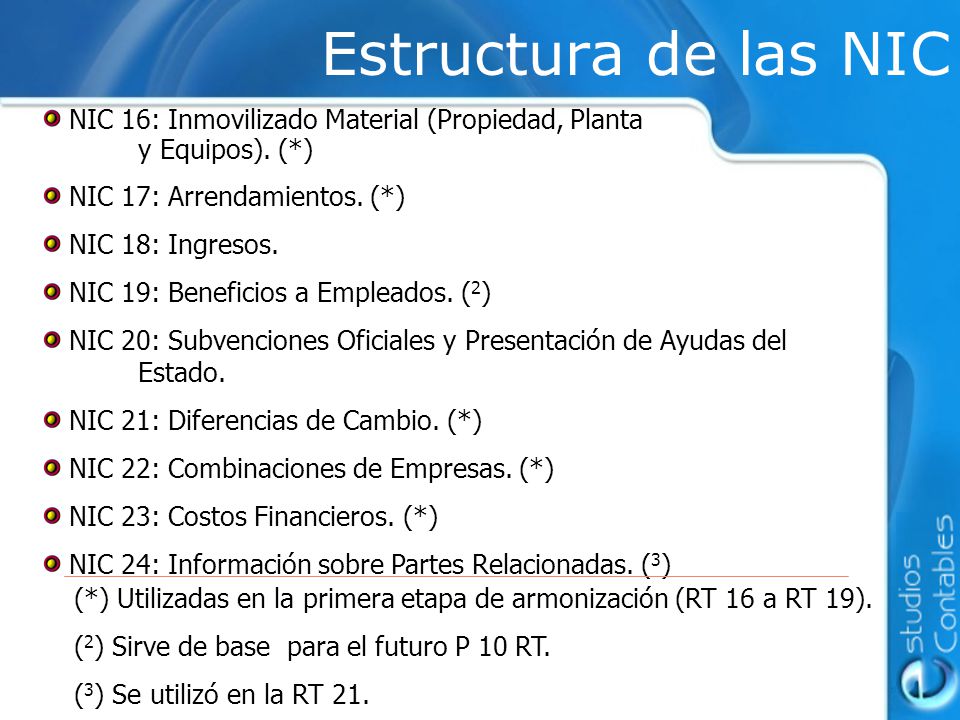 Estructura de las NIC

NIC 16: Inmovilizado Material (Propiedad, Planta y Equipos). (*)

NIC 17: Arrendamientos. (*)

NIC 18: Ingresos.

NIC 19: Beneficios a Empleados. ($^2$)

NIC 20: Subvenciones Oficiales y Presentación de Ayudas del Estado.

NIC 21: Diferencias de Cambio. (*)

NIC 22: Combinaciones de Empresas. (*)

NIC 23: Costos Financieros. (*)

NIC 24: Información sobre Partes Relacionadas. ($^3$)

(*) Utilizadas en la primera etapa de armonización (RT 16 a RT 19).

($^2$) Sirve de base para el futuro P 10 RT.

($^3$) Se utilizó en la RT 21.

estudios Contables